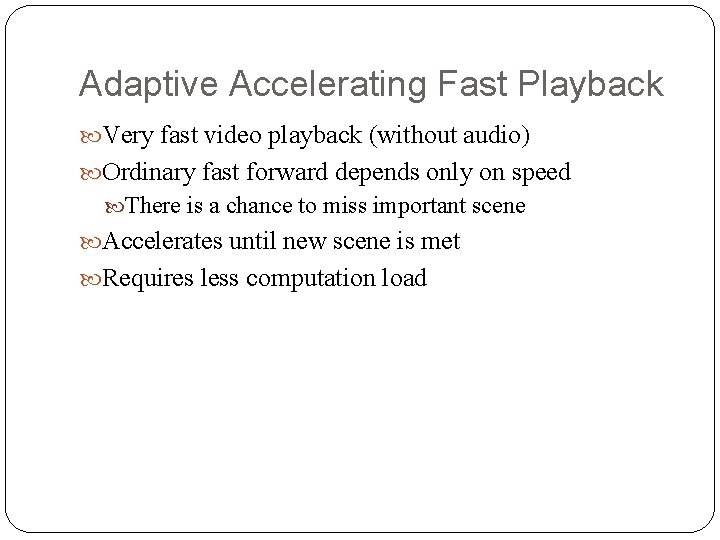 Adaptive Accelerating Fast Playback

Very fast video playback (without audio)

Ordinary fast forward depends only on speed

There is a chance to miss important scene

Accelerates until new scene is met

Requires less computation load